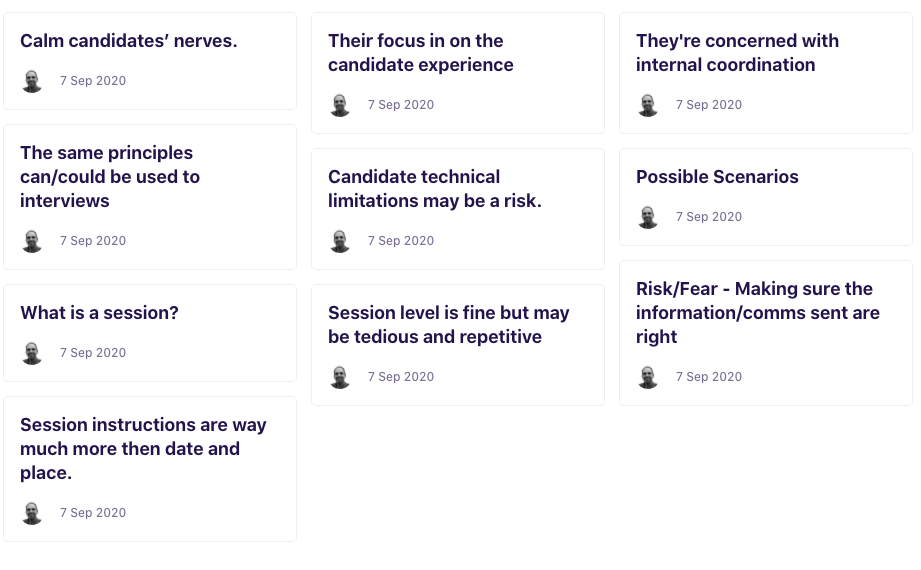 Calm candidates' nerves.

7 Sep 2020

The same principles can/could be used to interviews

7 Sep 2020

What is a session?

7 Sep 2020

Session instructions are way much more then date and place.

7 Sep 2020

Their focus in on the candidate experience

7 Sep 2020

Candidate technical limitations may be a risk.

7 Sep 2020

Session level is fine but may be tedious and repetitive

7 Sep 2020

They're concerned with internal coordination

7 Sep 2020

Possible Scenarios

7 Sep 2020

Risk/Fear - Making sure the information/comms sent are right

7 Sep 2020